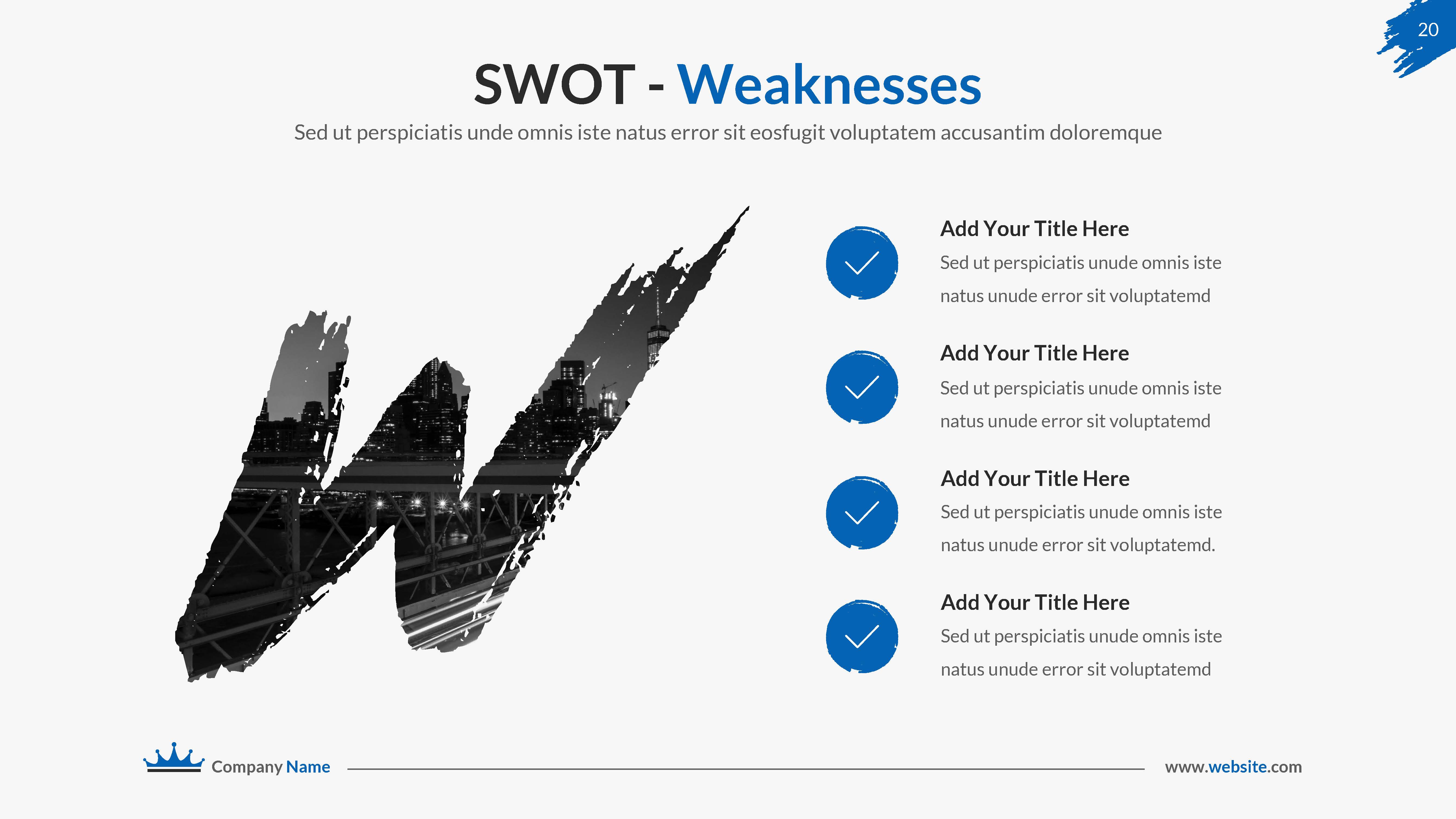 20

SWOT - Weaknesses

Sed ut perspiciatis unde omnis iste natus error sit eosfugit voluptatem accusantim doloremque

Add Your Title Here

Sed ut perspiciatis unude omnis iste natus unude error sit voluptatemd

Add Your Title Here

Sed ut perspiciatis unude omnis iste natus unude error sit voluptatemd

Add Your Title Here

Sed ut perspiciatis unude omnis iste natus unude error sit voluptatemd.

Add Your Title Here

Sed ut perspiciatis unude omnis iste natus unude error sit voluptatemd

Company Name

www.website.com